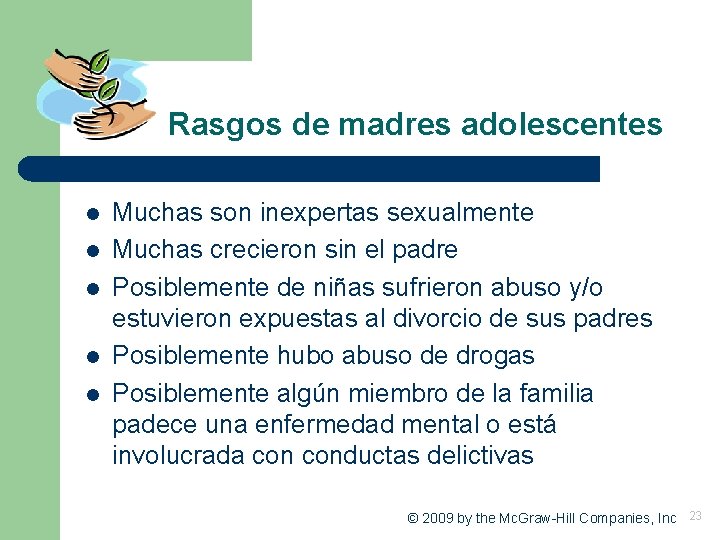 Rasgos de madres adolescentes

- Muchas son inexpertas sexualmente
- Muchas crecieron sin el padre
- Posiblemente de niñas sufrieron abuso y/o estuvieron expuestas al divorcio de sus padres
- Posiblemente hubo abuso de drogas
- Posiblemente algún miembro de la familia padece una enfermedad mental o está involucrada con conductas delictivas

© 2009 by the McGraw-Hill Companies, Inc 23